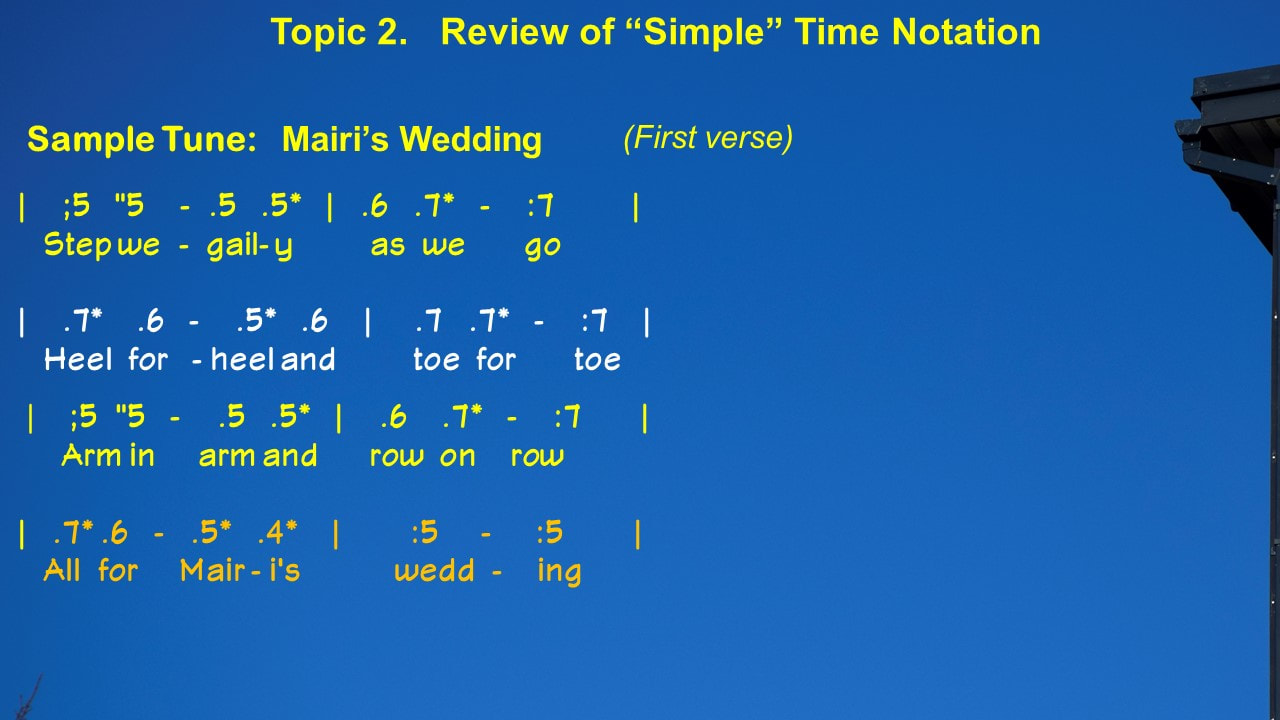 Topic 2. Review of “Simple” Time Notation

Sample Tune: Mairi’s Wedding (First verse)

| ;5 "5 - .5 .5* | .6 .7* - :7 |
Step we - gail-y as we go

| .7* .6 - .5* .6 | .7 .7* - :7 |
Heel for - heel and toe for toe

| ;5 "5 - .5 .5* | .6 .7* - :7 |
Arm in arm and row on row

| .7* .6 - .5* .4* | :5 - :5 |
All for Mair - i's wedd - ing